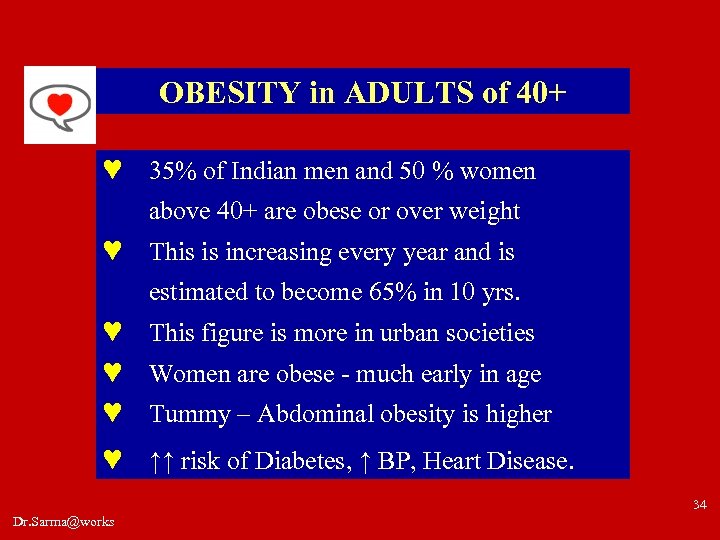 OBESITY in ADULTS of 40+

♥ 35% of Indian men and 50 % women above 40+ are obese or over weight
♥ This is increasing every year and is estimated to become 65% in 10 yrs.
♥ This figure is more in urban societies
♥ Women are obese - much early in age
♥ Tummy – Abdominal obesity is higher
♥ ↑↑ risk of Diabetes, ↑ BP, Heart Disease.

34

Dr.Sarma@works